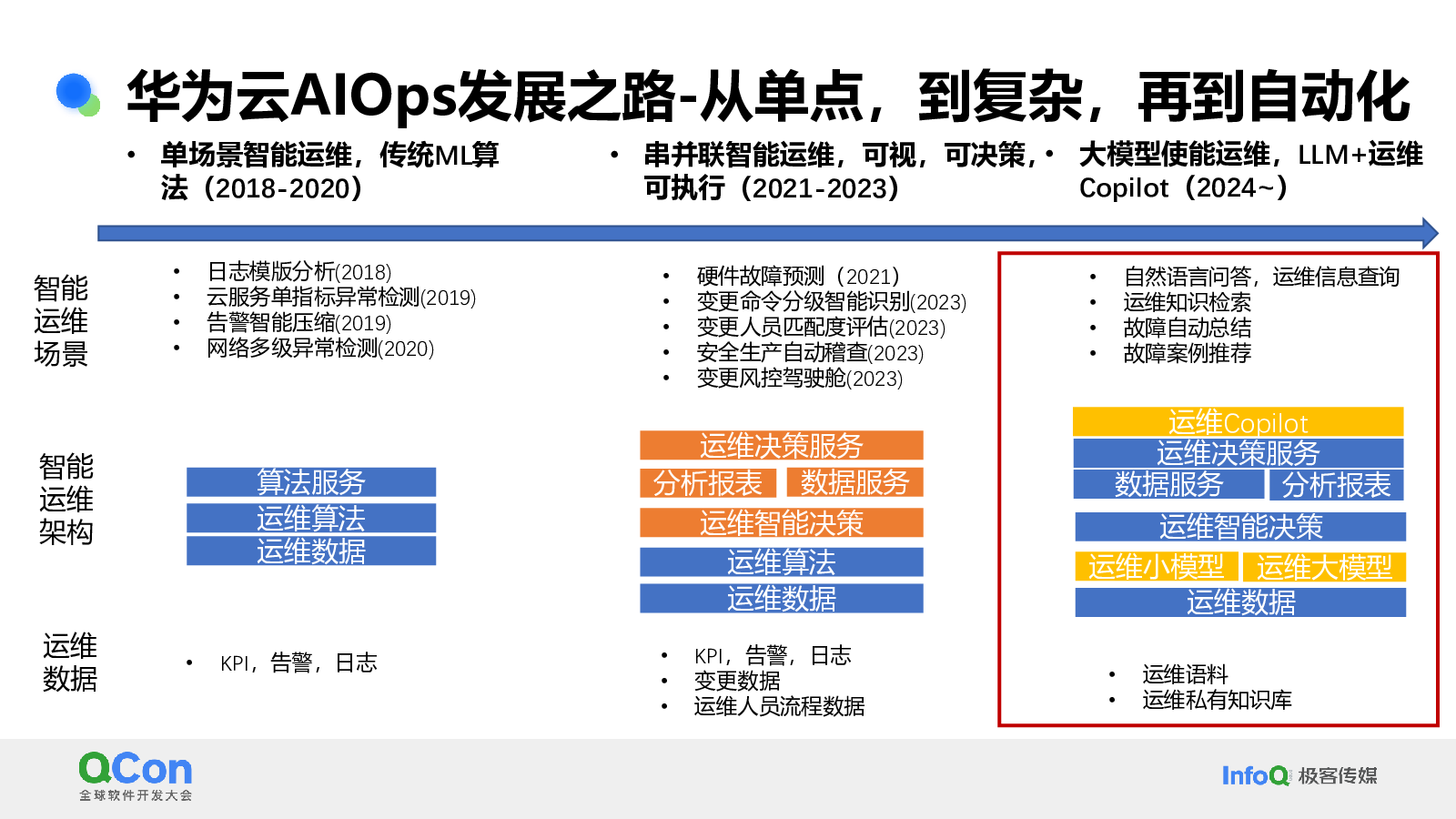 华为云AIOps发展之路-从单点，到复杂，再到自动化

• 单场景智能运维，传统ML算法（2018-2020）

• 串并联智能运维，可视，可决策，可执行（2021-2023）

• 大模型使能运维，LLM+运维Copilot（2024~）

智能运维场景

• 日志模版分析(2018)
• 云服务单指标异常检测(2019)
• 告警智能压缩(2019)
• 网络多级异常检测(2020)

• 硬件故障预测（2021）
• 变更命令分级智能识别(2023)
• 变更人员匹配度评估(2023)
• 安全生产自动稽查(2023)
• 变更风控驾驶舱(2023)

• 自然语言问答，运维信息查询
• 运维知识检索
• 故障自动总结
• 故障案例推荐

智能运维架构

算法服务
运维算法
运维数据

运维决策服务
分析报表
数据服务
运维智能决策
运维算法
运维数据

运维Copilot
运维决策服务
数据服务
分析报表
运维智能决策
运维小模型
运维大模型
运维数据

运维数据

• KPI，告警，日志

• KPI，告警，日志
• 变更数据
• 运维人员流程数据

• 运维语料
• 运维私有知识库

QCon
全球软件开发大会

InfoQ 极客传媒